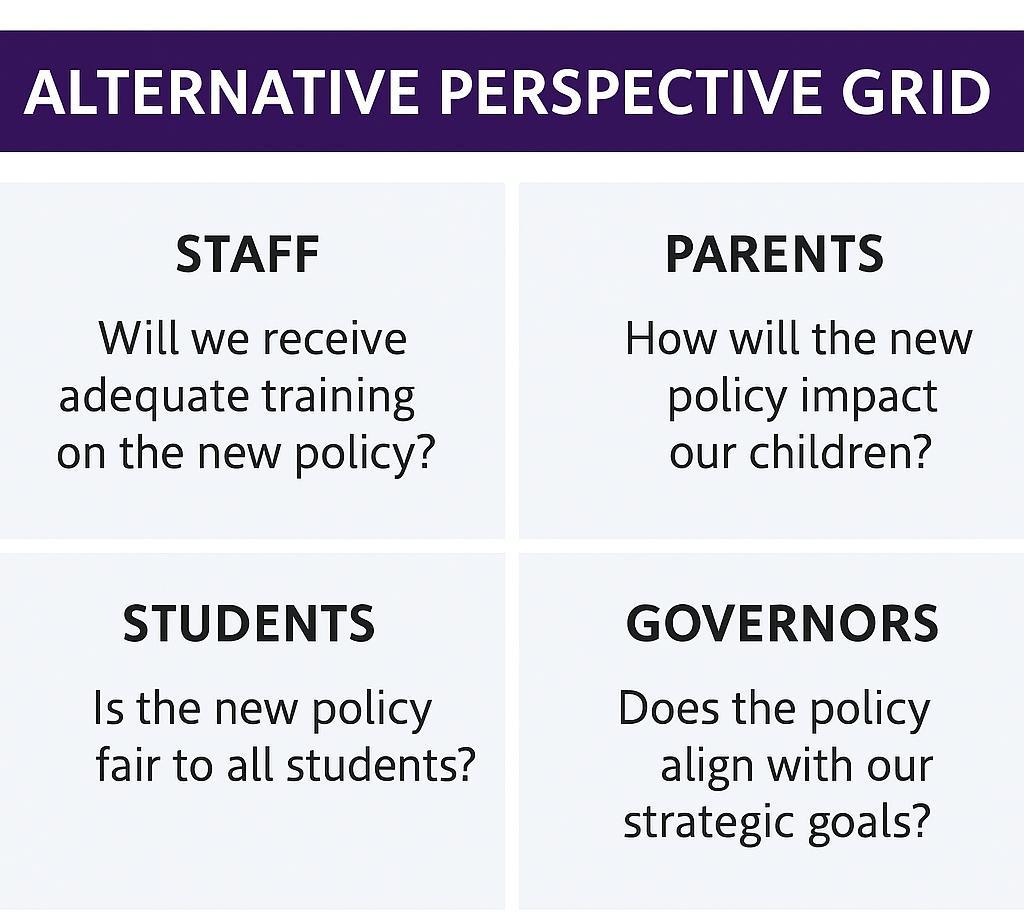 ALTERNATIVE PERSPECTIVE GRID

STAFF

Will we receive adequate training on the new policy?

PARENTS

How will the new policy impact our children?

STUDENTS

Is the new policy fair to all students?

GOVERNORS

Does the policy align with our strategic goals?